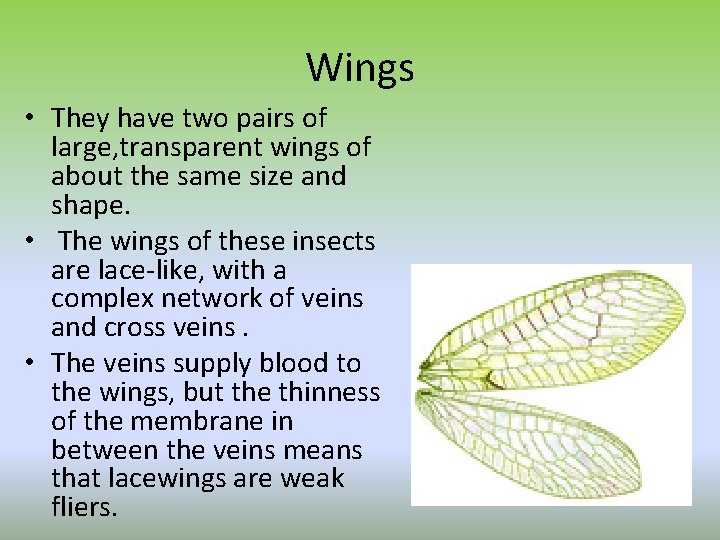 Wings

• They have two pairs of large,transparent wings of about the same size and shape.
• The wings of these insects are lace-like, with a complex network of veins and cross veins .
• The veins supply blood to the wings, but the thinness of the membrane in between the veins means that lacewings are weak fliers.